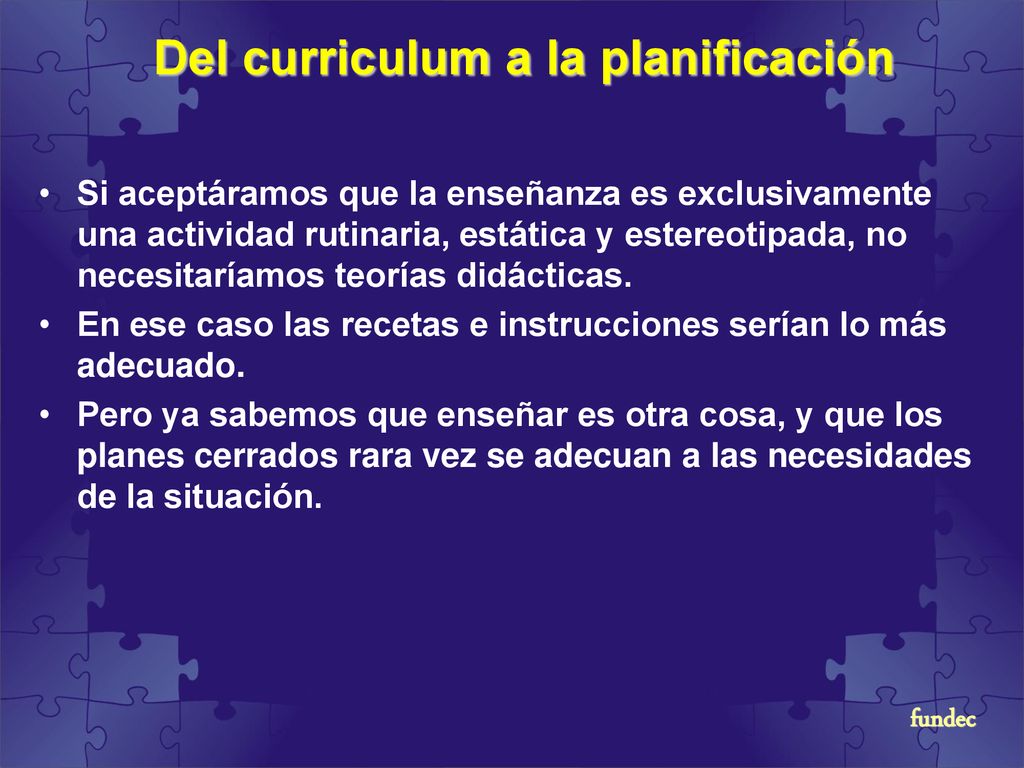 Del curriculum a la planificación

• Si aceptáramos que la enseñanza es exclusivamente una actividad rutinaria, estática y estereotipada, no necesitaríamos teorías didácticas.
• En ese caso las recetas e instrucciones serían lo más adecuado.
• Pero ya sabemos que enseñar es otra cosa, y que los planes cerrados rara vez se adecuan a las necesidades de la situación.

fundec